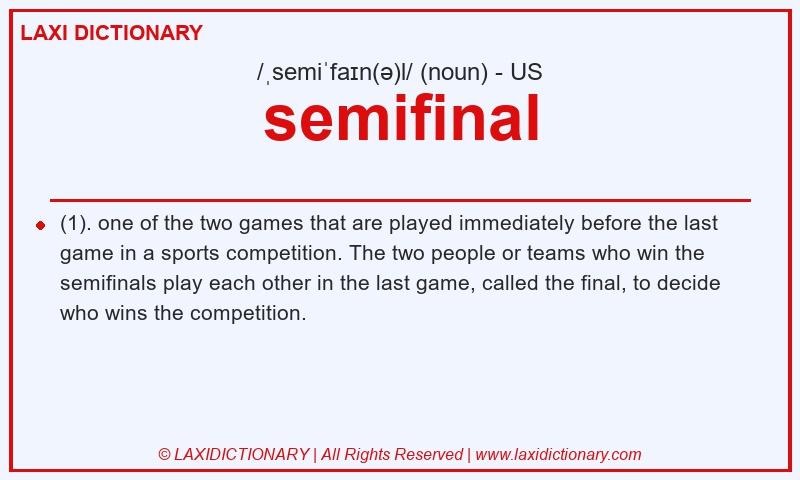 LAXI DICTIONARY

/ˌsemiˈfaɪn(ə)l/ (noun) - US

semifinal

(1). one of the two games that are played immediately before the last game in a sports competition. The two people or teams who win the semifinals play each other in the last game, called the final, to decide who wins the competition.

© LAXIDICTIONARY | All Rights Reserved | www.laxidictionary.com